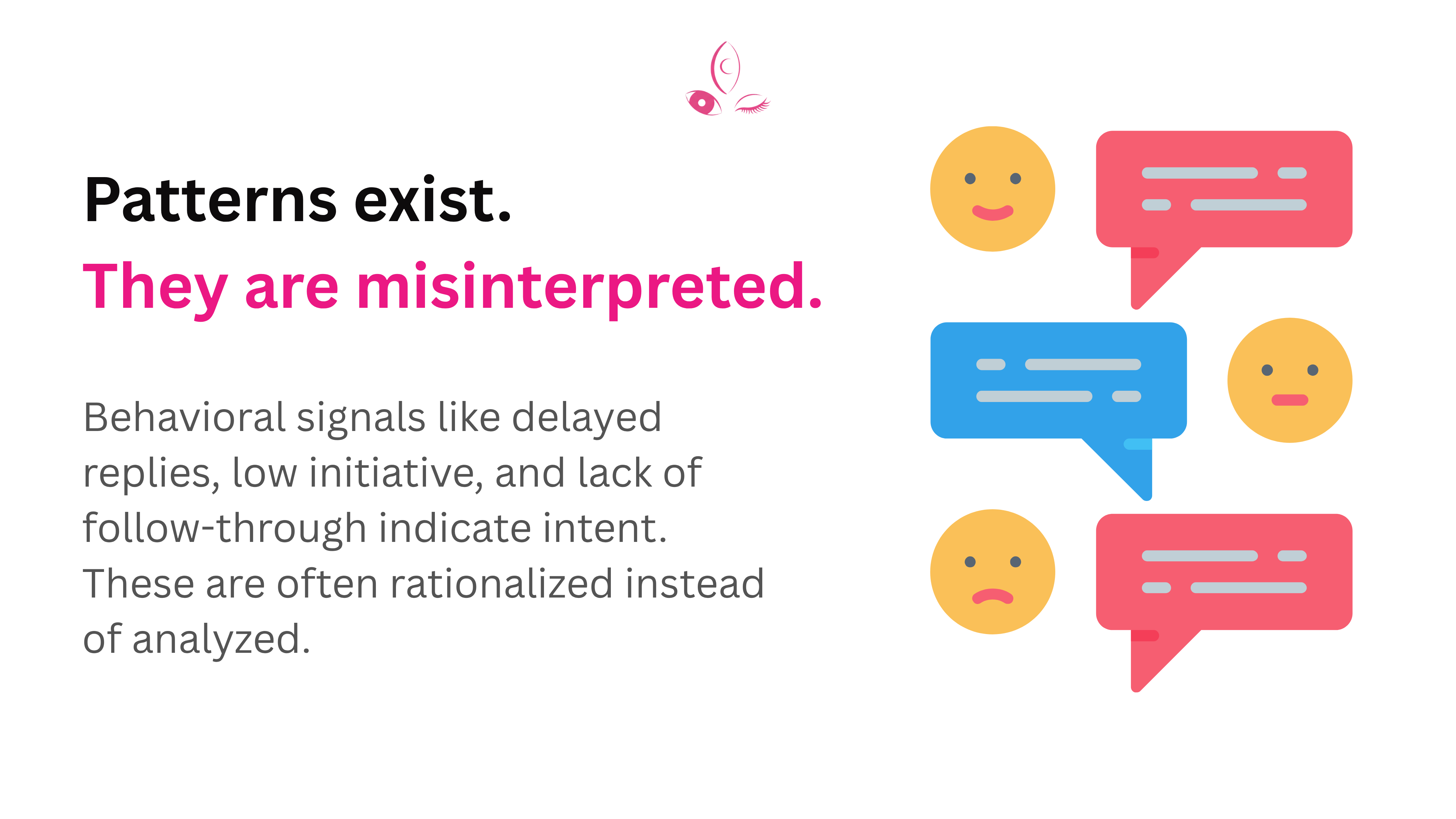 Patterns exist.
They are misinterpreted.

Behavioral signals like delayed replies, low initiative, and lack of follow-through indicate intent. These are often rationalized instead of analyzed.